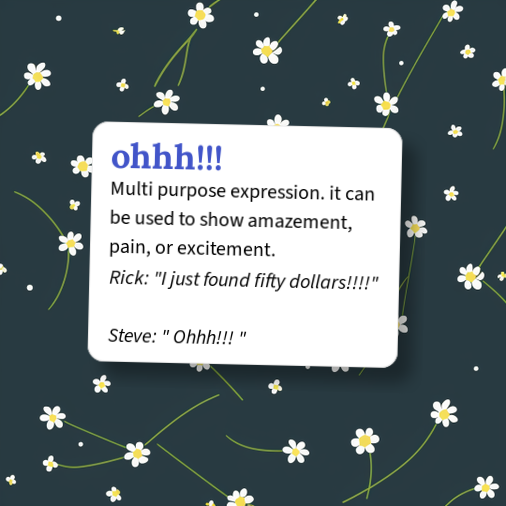 ohhh!!!

Multi purpose expression. it can be used to show amazement, pain, or excitement.

Rick: "I just found fifty dollars!!!!"

Steve: " Ohhh!!! "